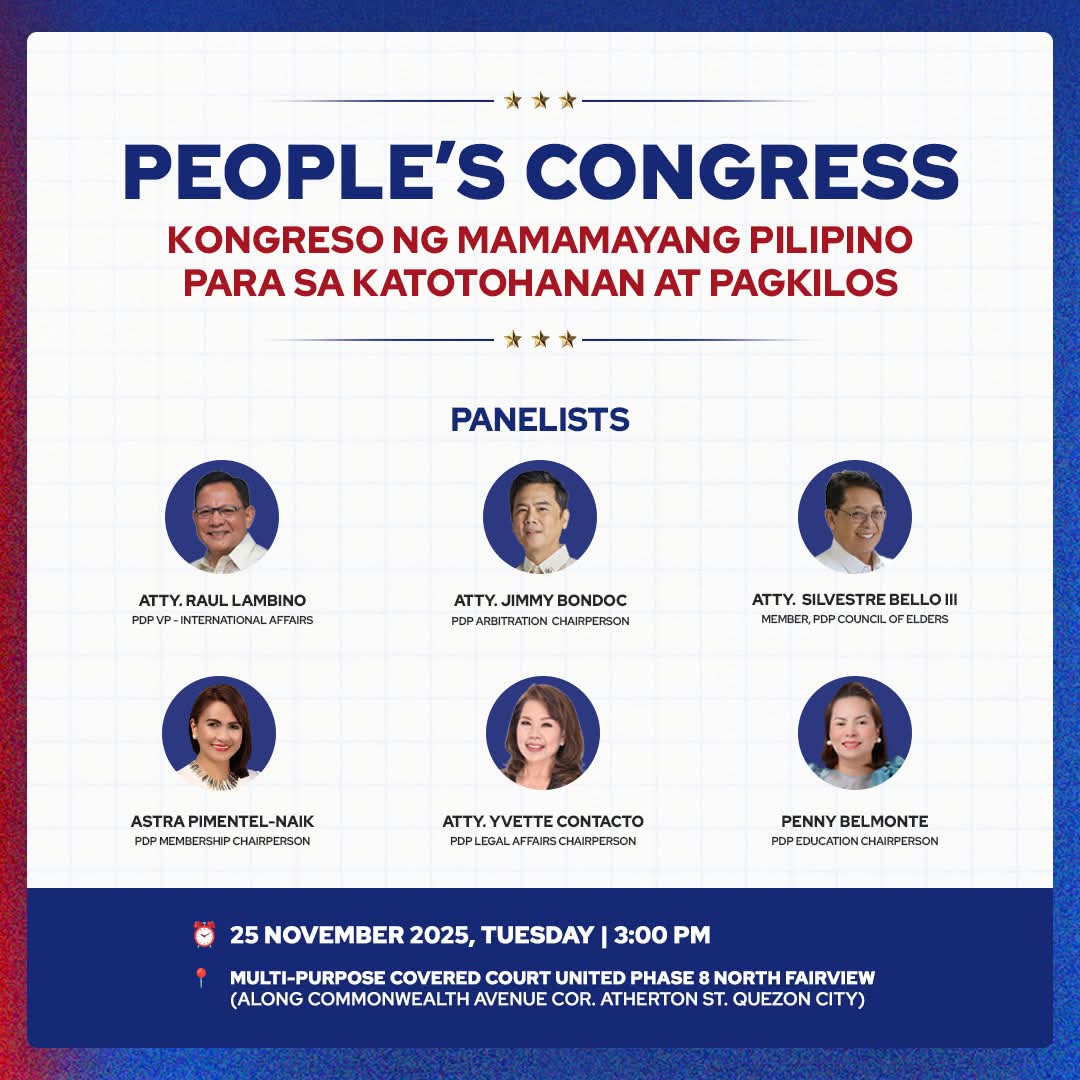 PEOPLE'S CONGRESS

KONGRESO NG MAMAMAYANG PILIPINO PARA SA KATOTOHANAN AT PAGKILOS

PANELISTS

ATTY. RAUL LAMBINO
PDP VP - INTERNATIONAL AFFAIRS

ATTY. JIMMY BONDOC
PDP ARBITRATION CHAIRPERSON

ATTY. SILVESTRE BELLO III
MEMBER, PDP COUNCIL OF ELDERS

ASTRA PIMENTEL-NAIK
PDP MEMBERSHIP CHAIRPERSON

ATTY. YVETTE CONTACTO
PDP LEGAL AFFAIRS CHAIRPERSON

PENNY BELMONTE
PDP EDUCATION CHAIRPERSON

25 NOVEMBER 2025, TUESDAY | 3:00 PM

MULTI-PURPOSE COVERED COURT UNITED PHASE 8 NORTH FAIRVIEW (ALONG COMMONWEALTH AVENUE COR. ATHERTON ST. QUEZON CITY)